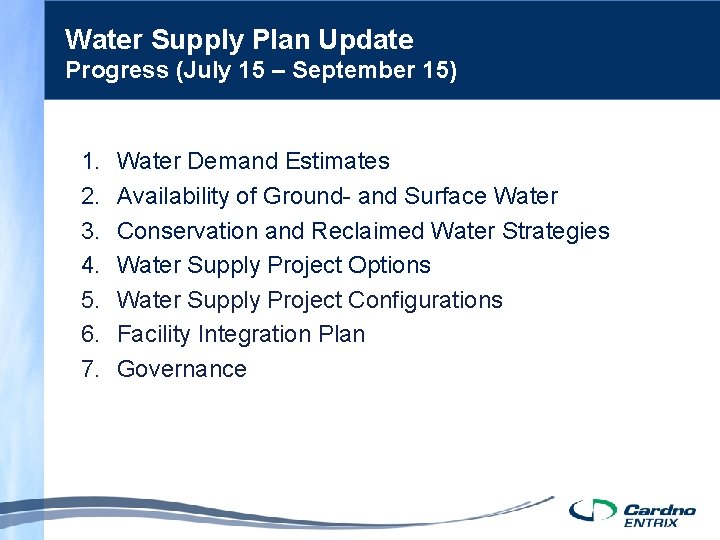 Water Supply Plan Update
Progress (July 15 – September 15)

1. Water Demand Estimates
2. Availability of Ground- and Surface Water
3. Conservation and Reclaimed Water Strategies
4. Water Supply Project Options
5. Water Supply Project Configurations
6. Facility Integration Plan
7. Governance

Cardno
ENTRIX